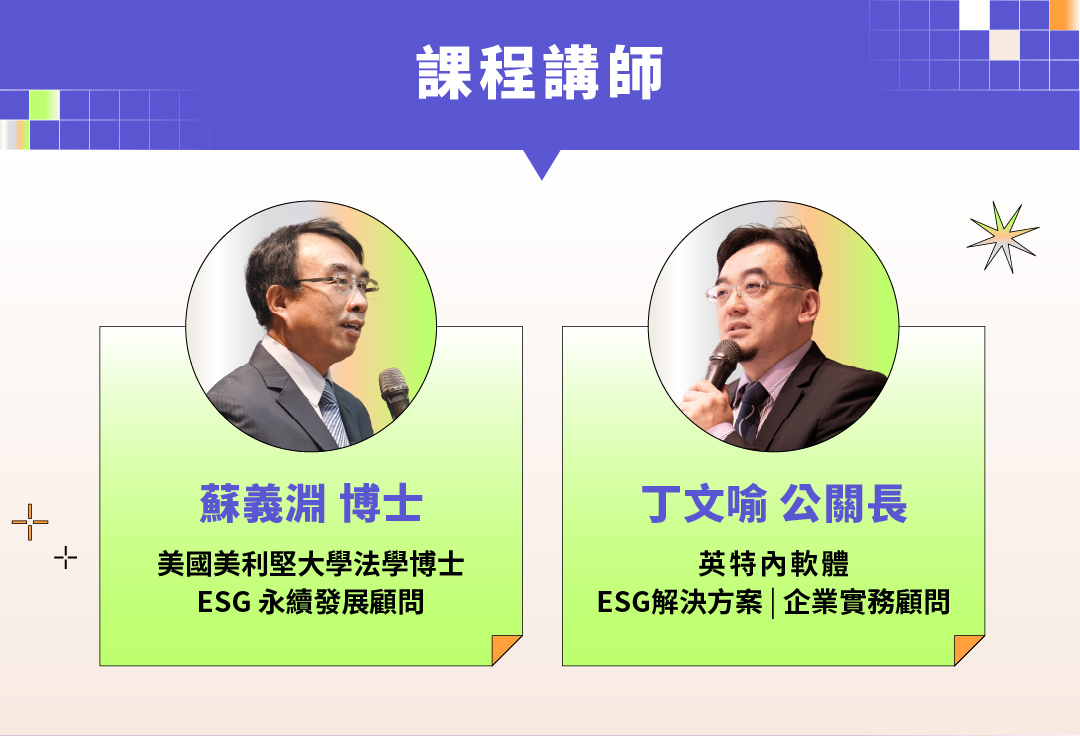 課程講師

蘇義淵 博士

美國美利堅大學法學博士
ESG 永續發展顧問

丁文喻 公關長

英特內軟體
ESG解決方案 | 企業實務顧問